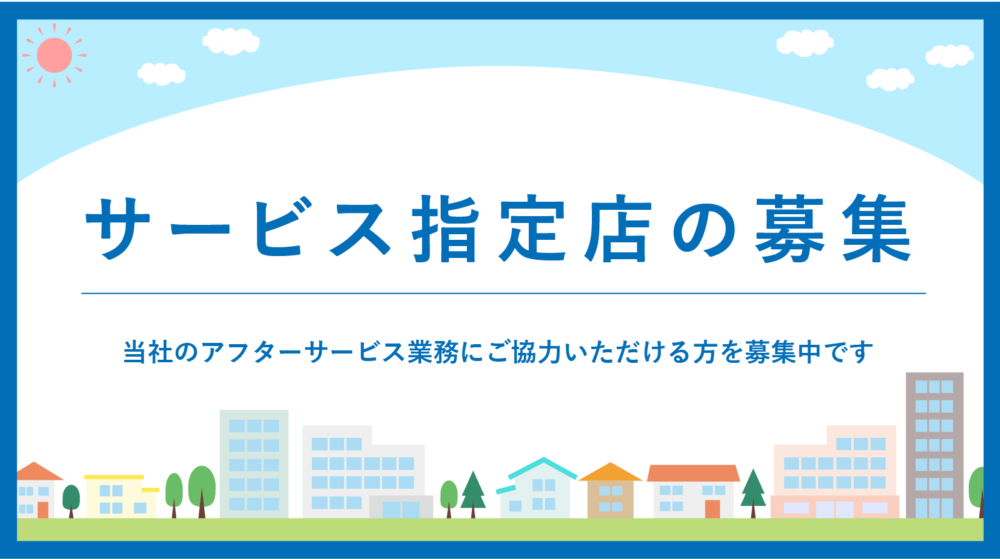 サービス指定店の募集

当社のアフターサービス業務にご協力いただける方を募集中です